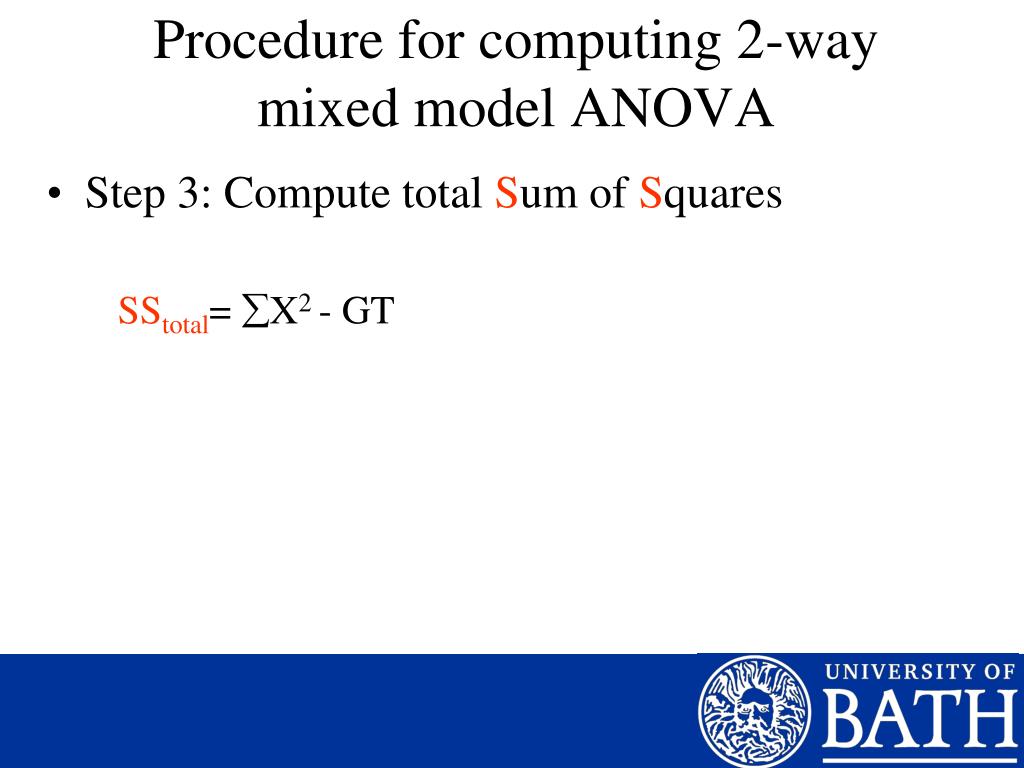 Procedure for computing 2-way mixed model ANOVA

• Step 3: Compute total Sum of Squares

$SS_{total} = \sum X^2 - GT$

UNIVERSITY OF BATH